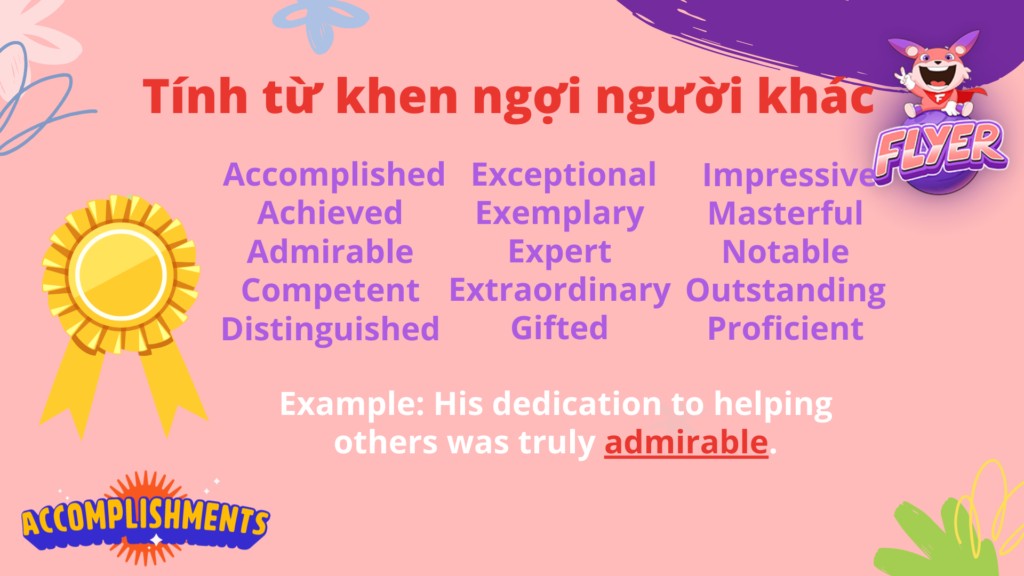 Tính từ khen ngợi người khác

FLYER

Accomplished
Achieved
Admirable
Competent
Distinguished

Exceptional
Exemplary
Expert
Extraordinary
Gifted

Impressive
Masterful
Notable
Outstanding
Proficient

Example: His dedication to helping others was truly admirable.

ACCOMPLISHMENTS